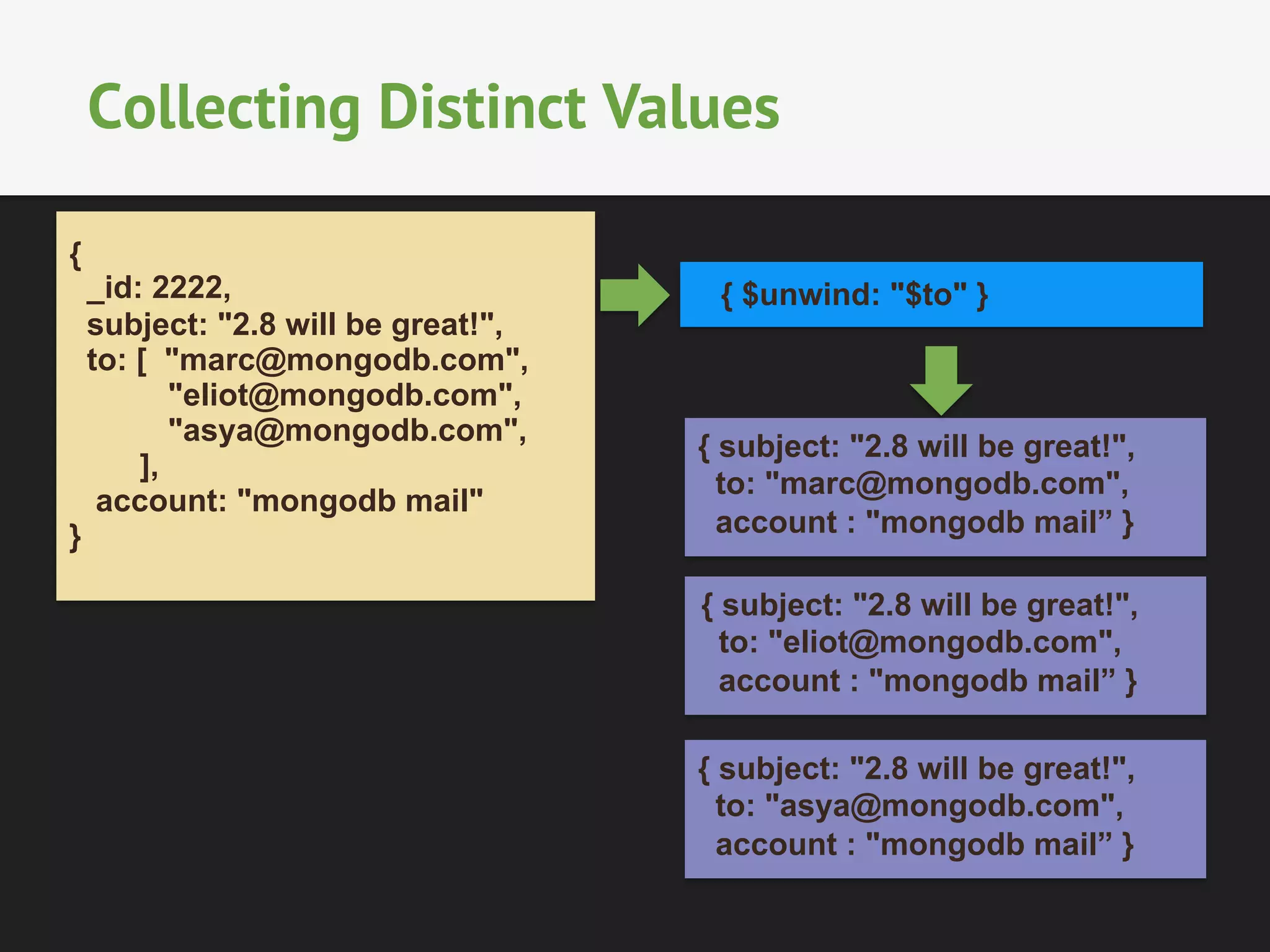 Collecting Distinct Values

{
_id: 2222,
subject: "2.8 will be great!",
to: [ "marc@mongodb.com",
"eliot@mongodb.com",
"asya@mongodb.com",
],
account: "mongodb mail"
}

{ $unwind: "$to" }

{ subject: "2.8 will be great!",
to: "marc@mongodb.com",
account : "mongodb mail” }

{ subject: "2.8 will be great!",
to: "eliot@mongodb.com",
account : "mongodb mail” }

{ subject: "2.8 will be great!",
to: "asya@mongodb.com",
account : "mongodb mail” }